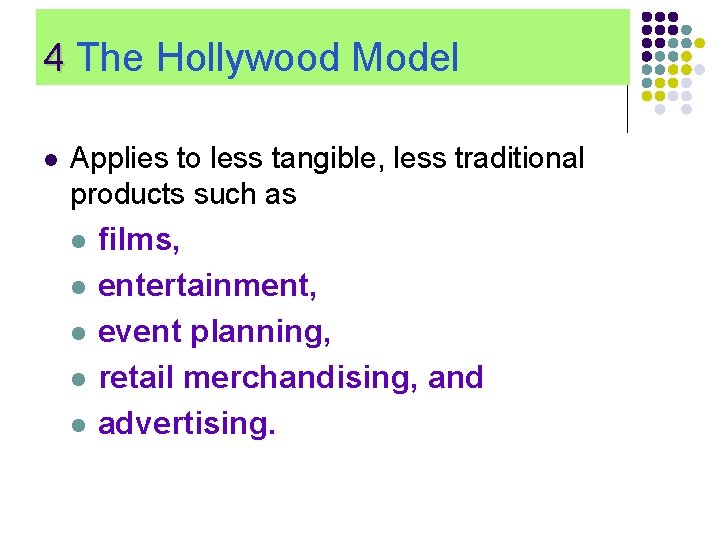 4 The Hollywood Model

- Applies to less tangible, less traditional products such as
  - films,
  - entertainment,
  - event planning,
  - retail merchandising, and
  - advertising.